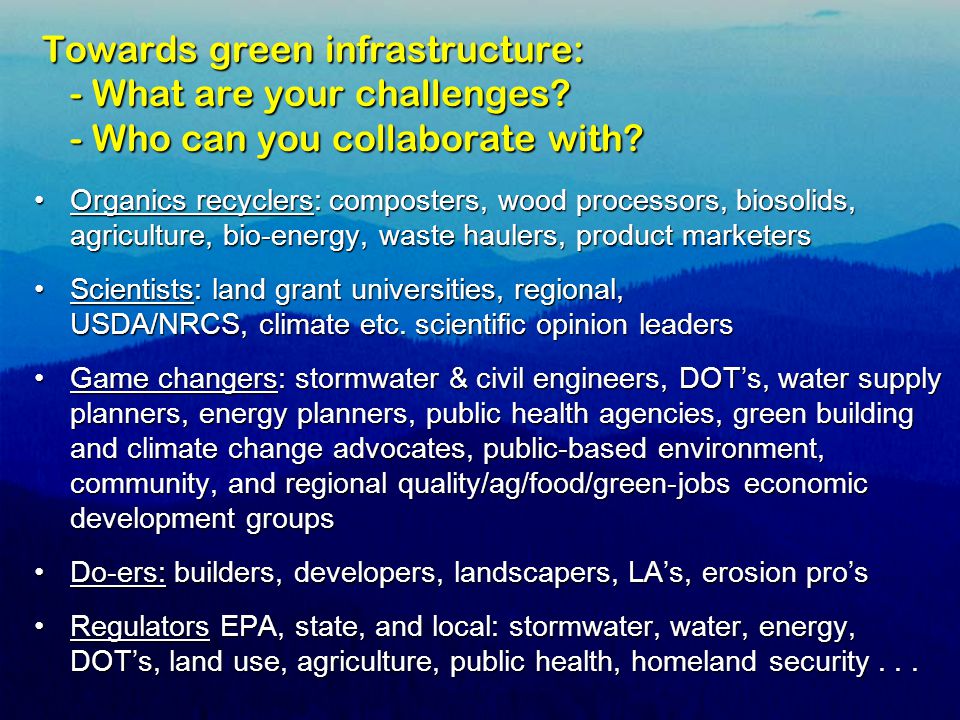 Towards green infrastructure:
- What are your challenges?
- Who can you collaborate with?

• Organics recyclers: composters, wood processors, biosolids, agriculture, bio-energy, waste haulers, product marketers

• Scientists: land grant universities, regional, USDA/NRCS, climate etc. scientific opinion leaders

• Game changers: stormwater & civil engineers, DOT's, water supply planners, energy planners, public health agencies, green building and climate change advocates, public-based environment, community, and regional quality/ag/food/green-jobs economic development groups

• Do-ers: builders, developers, landscapers, LA's, erosion pro's

• Regulators EPA, state, and local: stormwater, water, energy, DOT's, land use, agriculture, public health, homeland security . . .